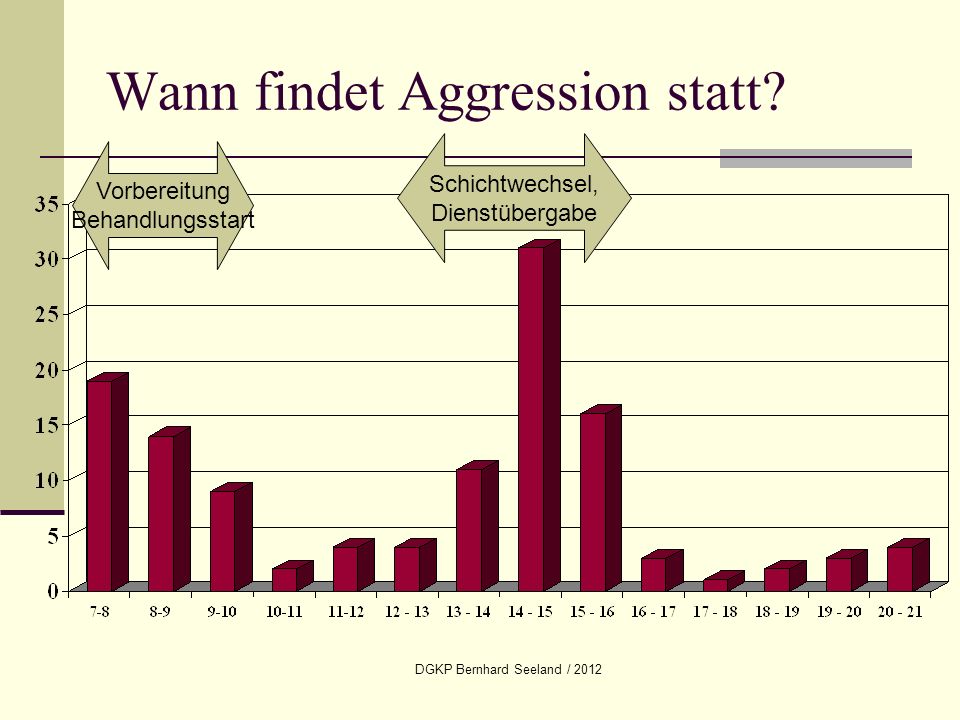 Wann findet Aggression statt?

Vorbereitung Behandlungsstart

Schichtwechsel, Dienstübergabe

35
30
25
20
15
10
5
0

7-8
8-9
9-10
10-11
11-12
12 - 13
13 - 14
14 - 15
15 - 16
16 - 17
17 - 18
18 - 19
19 - 20
20 - 21

DGKP Bernhard Seeland / 2012